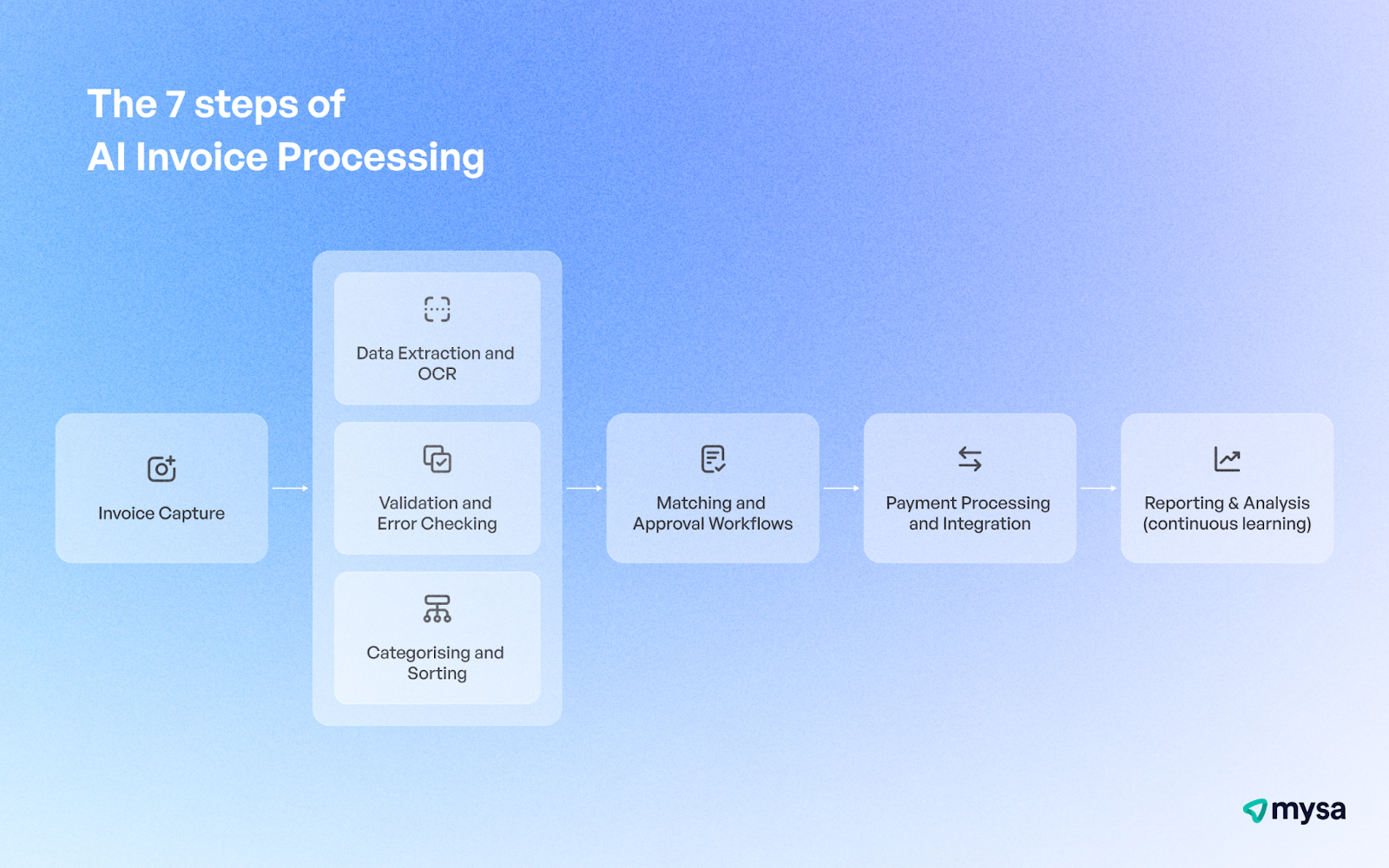 The 7 steps of
AI Invoice Processing

Invoice Capture

Data Extraction and OCR

Validation and Error Checking

Categorising and Sorting

Matching and Approval Workflows

Payment Processing and Integration

Reporting & Analysis (continuous learning)

mysa